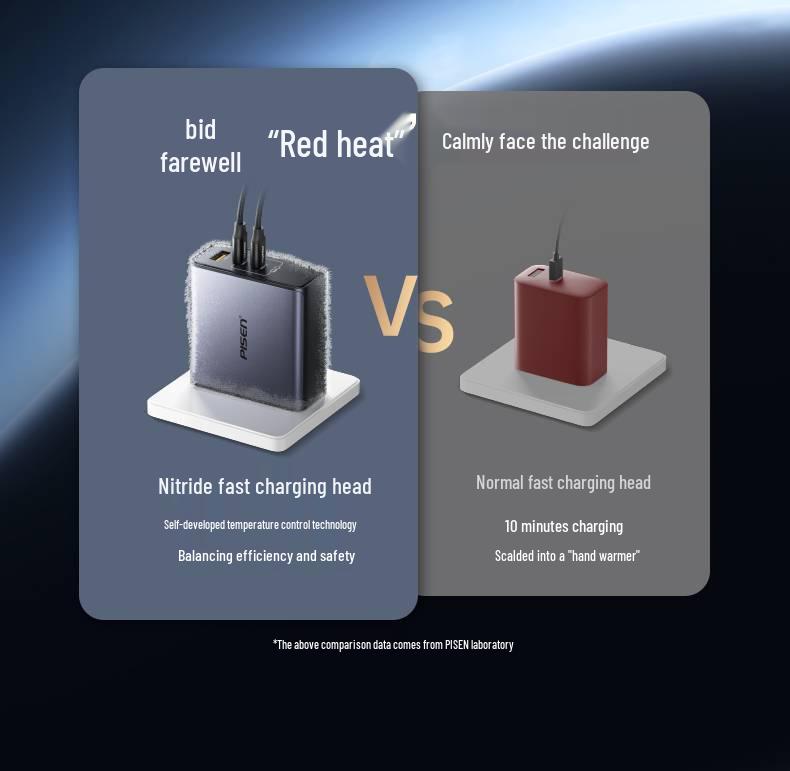 bid farewell

"Red heat"

PISEN

Nitride fast charging head

Self-developed temperature control technology

Balancing efficiency and safety

VS

Calmly face the challenge

Normal fast charging head

10 minutes charging

Scalded into a "hand warmer"

*The above comparison data comes from PISEN laboratory